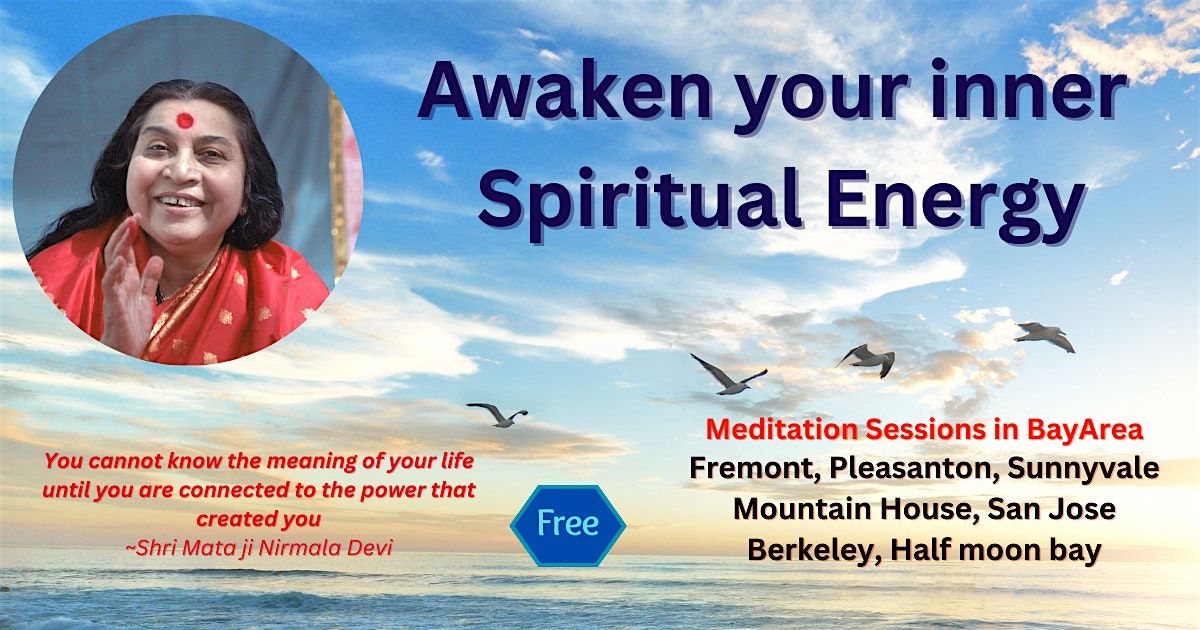 Awaken your inner Spiritual Energy

You cannot know the meaning of your life until you are connected to the power that created you
~Shri Mata ji Nirmala Devi

Free

Meditation Sessions in BayArea
Fremont, Pleasanton, Sunnyvale
Mountain House, San Jose
Berkeley, Half moon bay